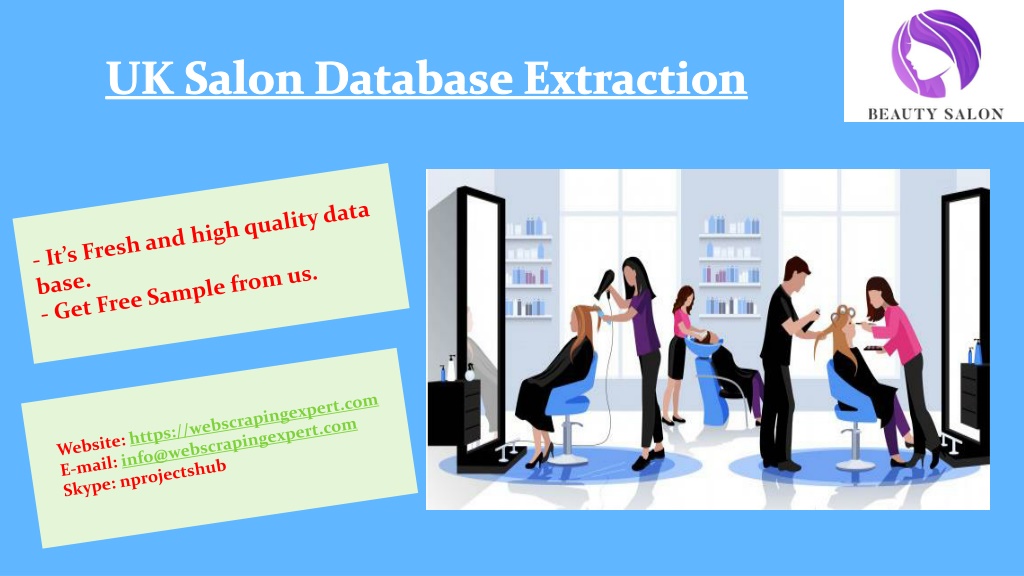 UK Salon Database Extraction

BEAUTY SALON

- It's Fresh and high quality data base.
- Get Free Sample from us.

Website: https://webscrapingexpert.com
E-mail: info@webscrapingexpert.com
Skype: nprojectshub